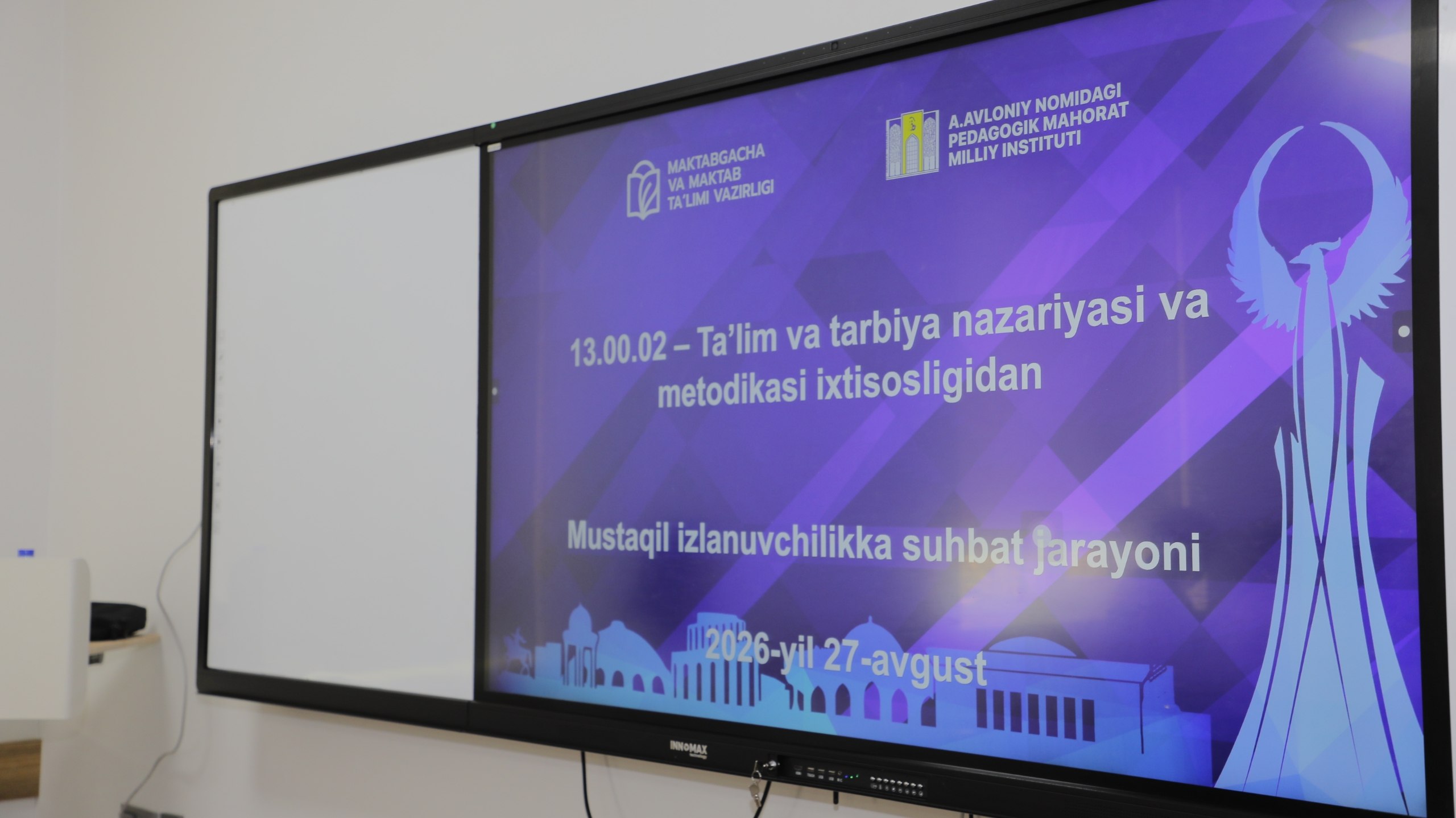 MAKTABGACHA VA MAKTAB TA'LIMI VAZIRLIGI

A.AVLONIY NOMIDAGI PEDAGOGIK MAHORAT MILLIY INSTITUTI

13.00.02 – Ta'lim va tarbiya nazariyasi va metodikasi ixtisosligidan

Mustaqil izlanuvchilikka suhbat jarayoni

2026-yil 27-avgust

INNOMAX